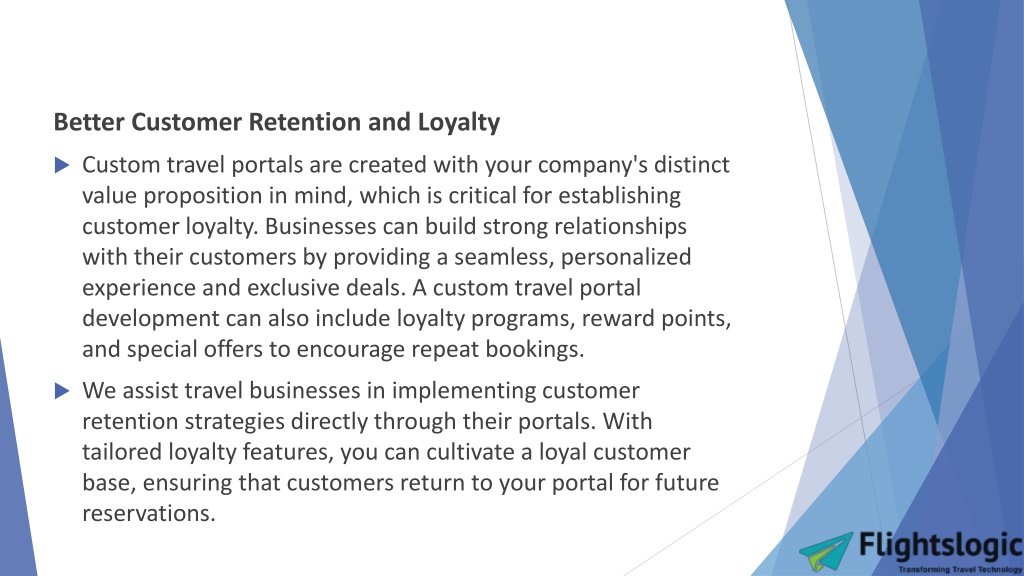 Better Customer Retention and Loyalty

Custom travel portals are created with your company's distinct value proposition in mind, which is critical for establishing customer loyalty. Businesses can build strong relationships with their customers by providing a seamless, personalized experience and exclusive deals. A custom travel portal development can also include loyalty programs, reward points, and special offers to encourage repeat bookings.

We assist travel businesses in implementing customer retention strategies directly through their portals. With tailored loyalty features, you can cultivate a loyal customer base, ensuring that customers return to your portal for future reservations.

Flightslogic
Transforming Travel Technology